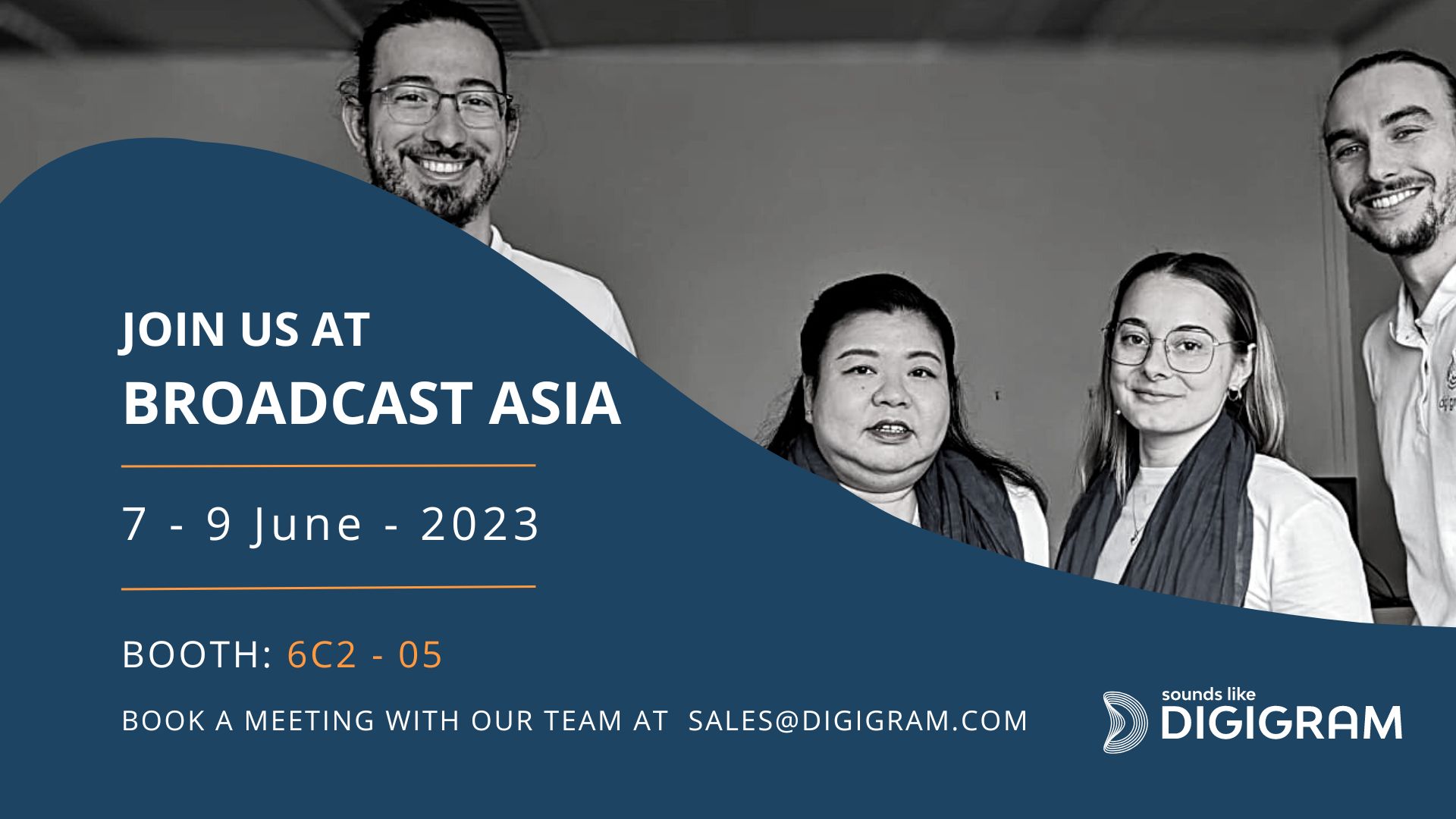 JOIN US AT
BROADCAST ASIA

7 - 9 June - 2023

BOOTH: 6C2 - 05

BOOK A MEETING WITH OUR TEAM AT SALES@DIGIGRAM.COM

sounds like
DIGIGRAM